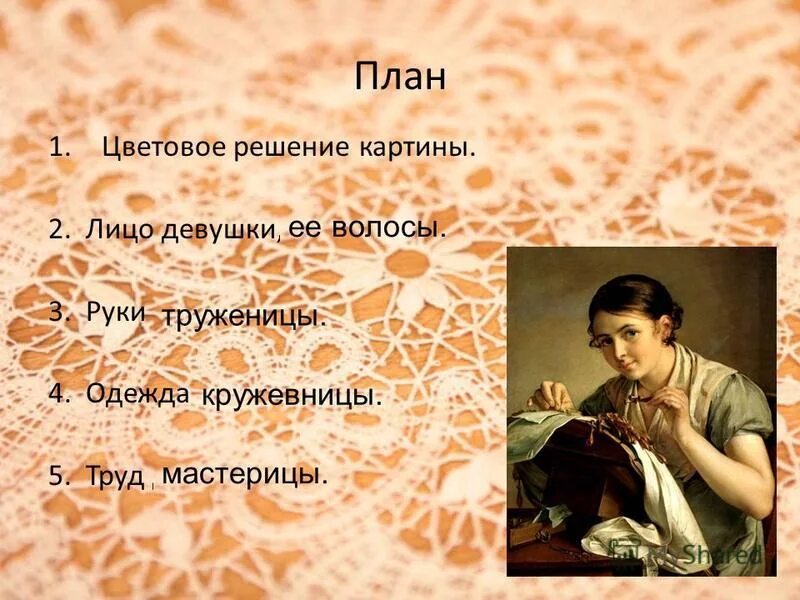 План

1. Цветовое решение картины.

2. Лицо девушки, ее волосы.

3. Руки труженицы.

4. Одежда кружевницы.

5. Труд , мастерицы.

Shared